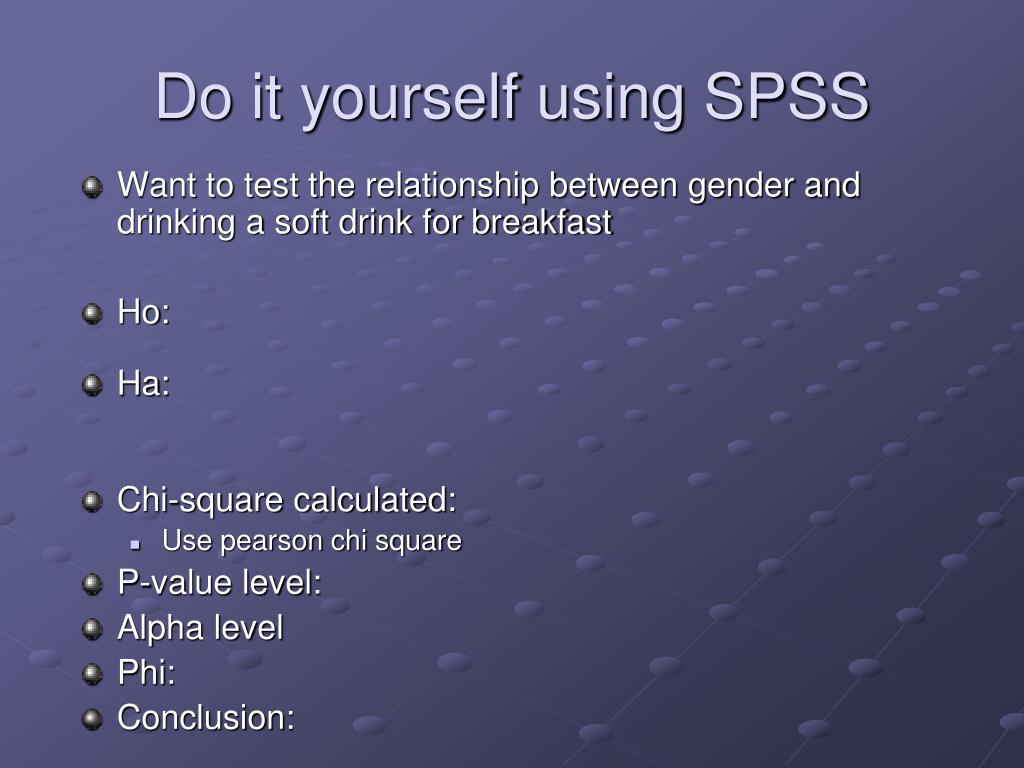 Do it yourself using SPSS

Want to test the relationship between gender and drinking a soft drink for breakfast

Ho:

Ha:

Chi-square calculated:
Use pearson chi square
P-value level:
Alpha level
Phi:
Conclusion: